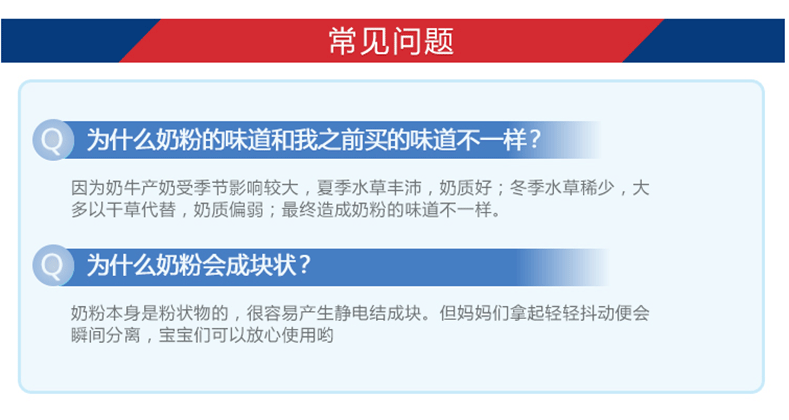 常见问题

Q 为什么奶粉的味道和我之前买的味道不一样？

因为奶牛产奶受季节影响较大，夏季水草丰沛，奶质好；冬季水草稀少，大多以干草代替，奶质偏弱；最终造成奶粉的味道不一样。

Q 为什么奶粉会成块状？

奶粉本身是粉状物的，很容易产生静电结成块。但妈妈们拿起轻轻抖动便会瞬间分离，宝宝们可以放心使用哟